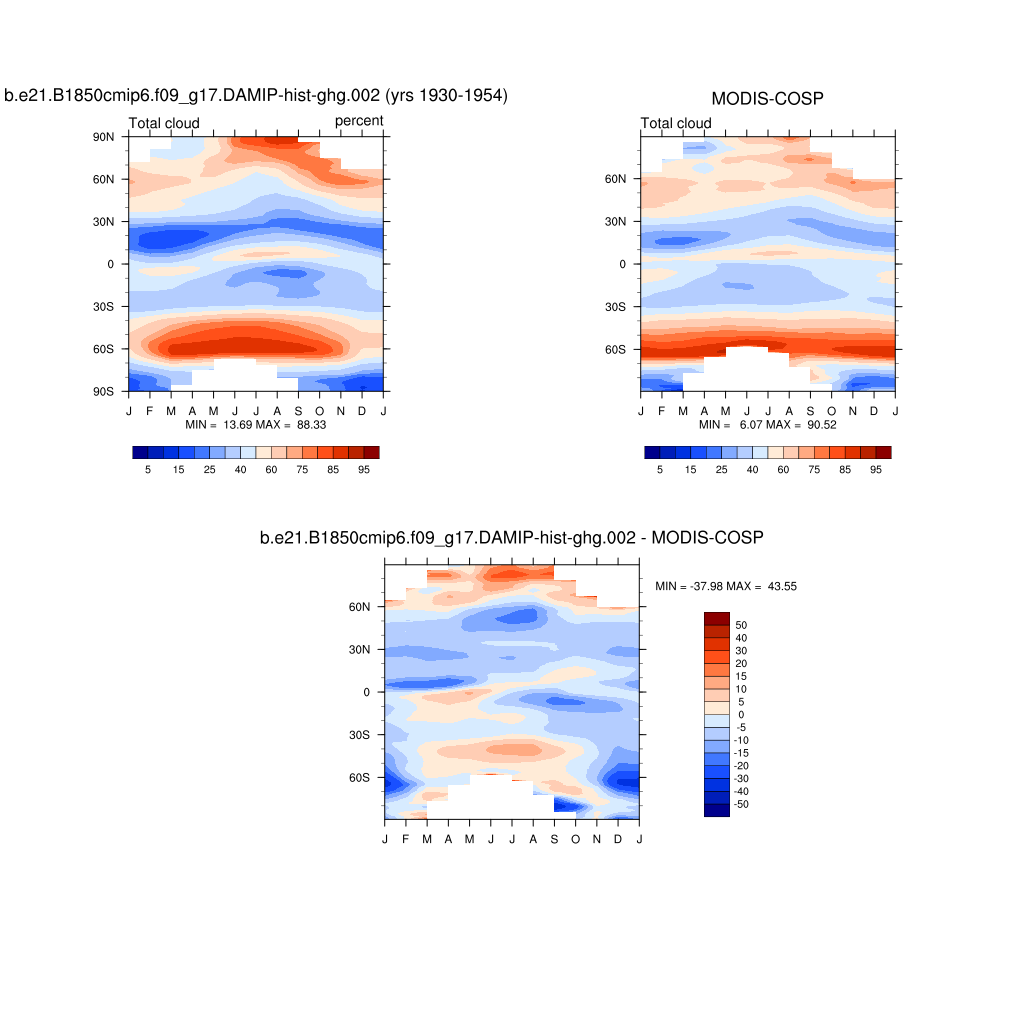 b.e21.B1850cmip6.f09_g17.DAMIP-hist-ghg.002 (yrs 1930-1954)

Total cloud

percent

90N
60N
30N
0
30S
60S
90S

J F M A M J J A S O N D J

MIN = 13.69 MAX = 88.33

5 15 25 40 60 75 85 95

MODIS-COSP

Total cloud

60N
30N
0
30S
60S

J F M A M J J A S O N D J

MIN = 6.07 MAX = 90.52

5 15 25 40 60 75 85 95

b.e21.B1850cmip6.f09_g17.DAMIP-hist-ghg.002 - MODIS-COSP

60N
30N
0
30S
60S

J F M A M J J A S O N D J

MIN = -37.98 MAX = 43.55

50
40
30
20
15
10
5
0
-5
-10
-15
-20
-30
-40
-50